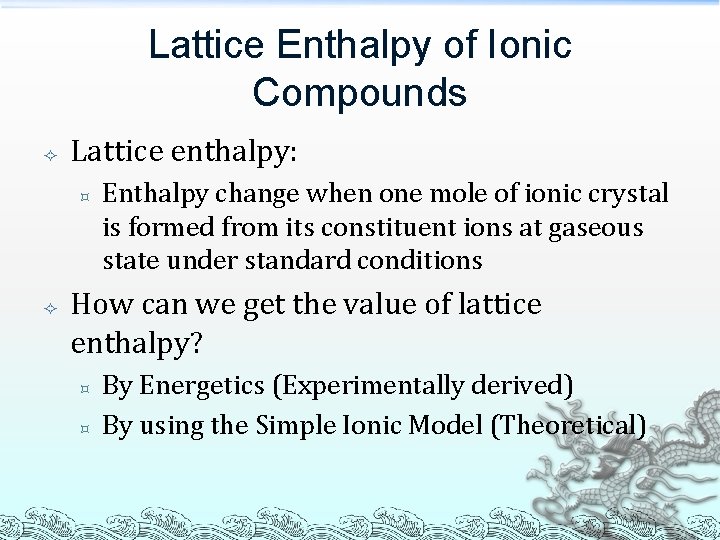 Lattice Enthalpy of Ionic Compounds

Lattice enthalpy:

Enthalpy change when one mole of ionic crystal is formed from its constituent ions at gaseous state under standard conditions

How can we get the value of lattice enthalpy?

By Energetics (Experimentally derived)

By using the Simple Ionic Model (Theoretical)